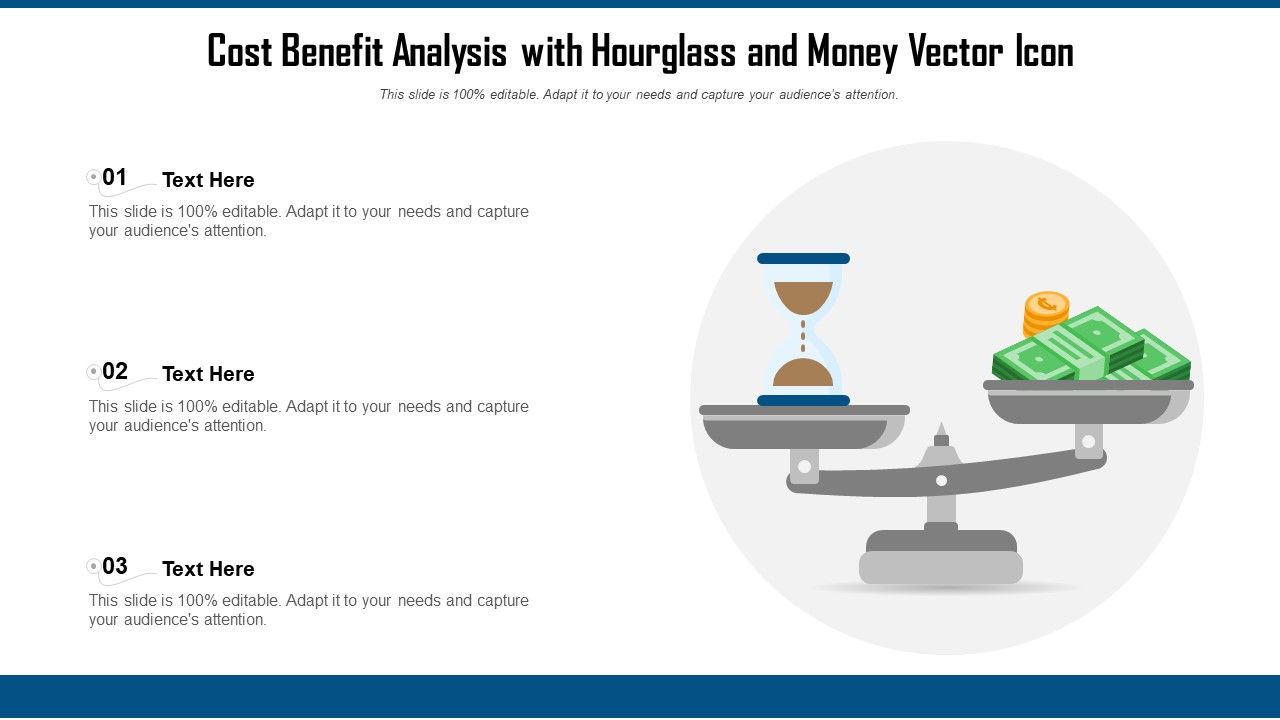 Cost Benefit Analysis with Hourglass and Money Vector Icon

This slide is 100% editable. Adapt it to your needs and capture your audience's attention.

01 Text Here

This slide is 100% editable. Adapt it to your needs and capture your audience's attention.

02 Text Here

This slide is 100% editable. Adapt it to your needs and capture your audience's attention.

03 Text Here

This slide is 100% editable. Adapt it to your needs and capture your audience's attention.